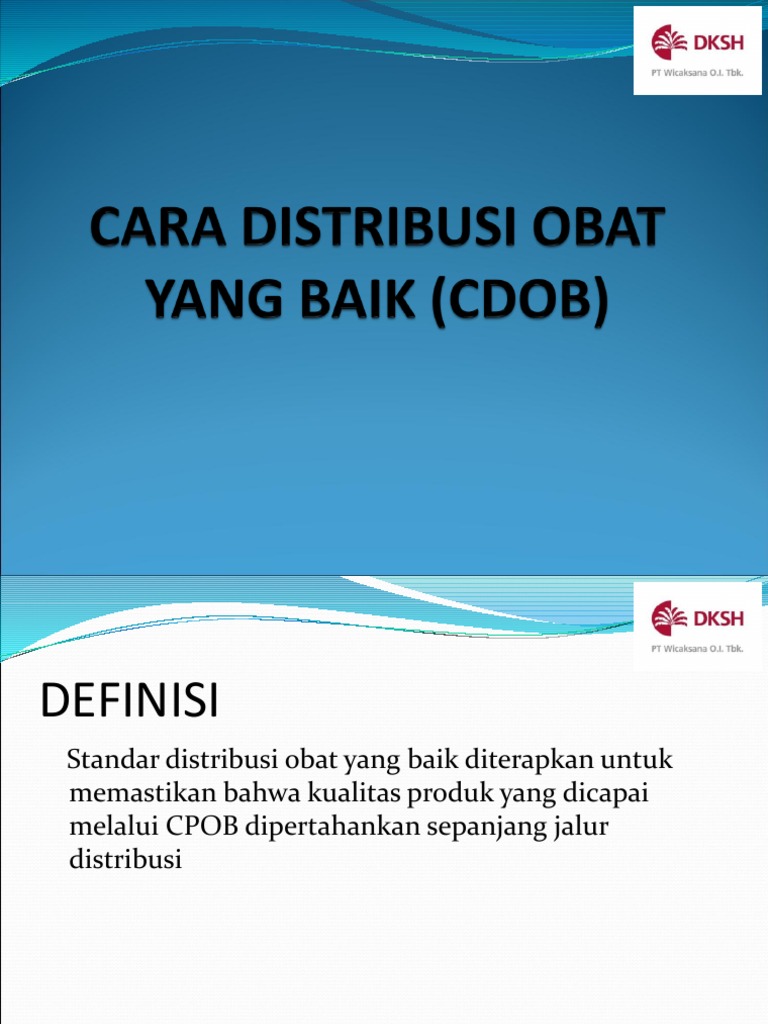 DKSH
PT Wicaksana O.I. Tbk.

CARA DISTRIBUSI OBAT YANG BAIK (CDOB)

DKSH
PT Wicaksana O.I. Tbk.

DEFINISI

Standar distribusi obat yang baik diterapkan untuk memastikan bahwa kualitas produk yang dicapai melalui CPOB dipertahankan sepanjang jalur distribusi